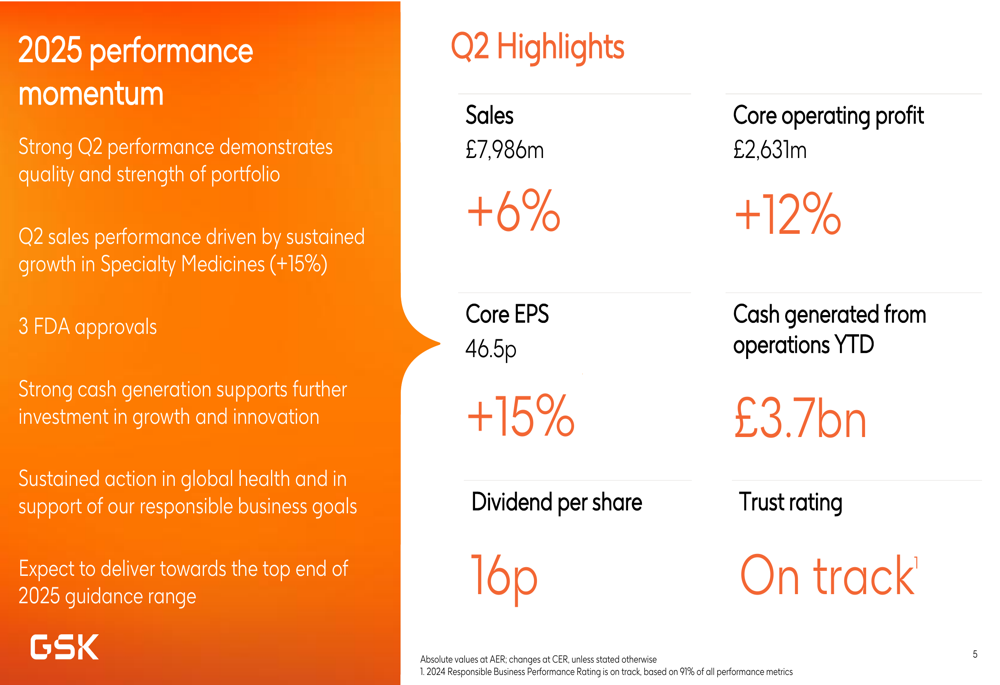 2025 performance momentum

Strong Q2 performance demonstrates quality and strength of portfolio

Q2 sales performance driven by sustained growth in Specialty Medicines (+15%)

3 FDA approvals

Strong cash generation supports further investment in growth and innovation

Sustained action in global health and in support of our responsible business goals

Expect to deliver towards the top end of 2025 guidance range

GSK

Q2 Highlights

Sales
£7,986m
+6%

Core operating profit
£2,631m
+12%

Core EPS
46.5p
+15%

Cash generated from operations YTD
£3.7bn

Dividend per share
16p

Trust rating
On track$^1$

Absolute values at AER; changes at CER, unless stated otherwise
1. 2024 Responsible Business Performance Rating is on track, based on 91% of all performance metrics

5